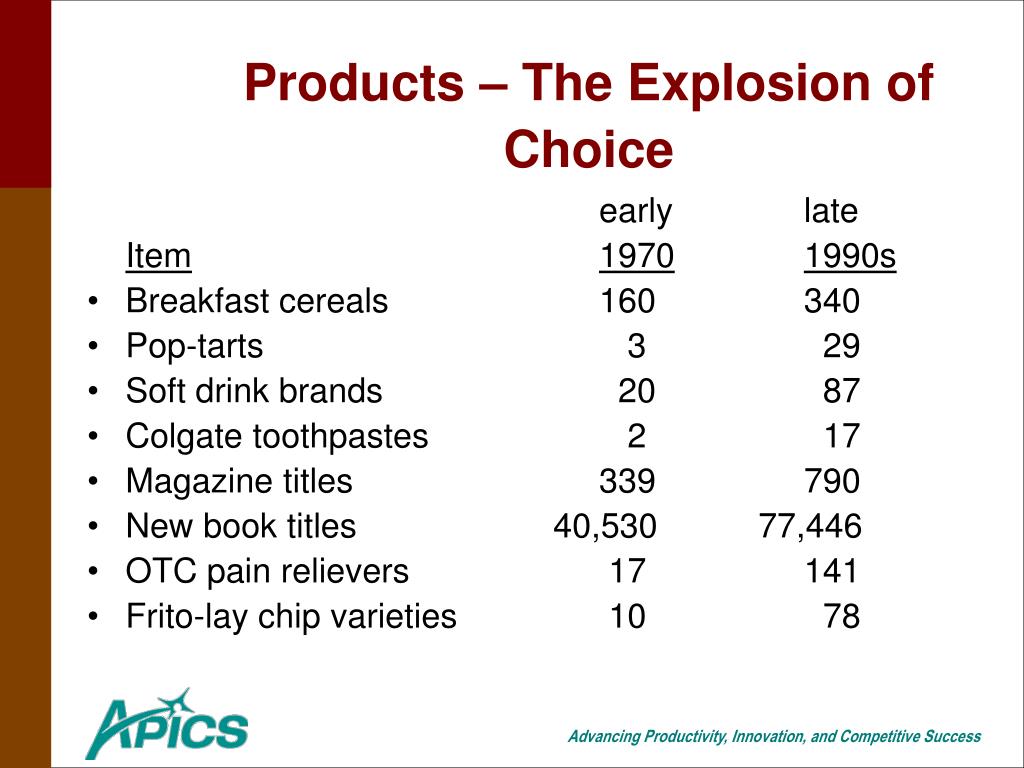 Products – The Explosion of Choice

| Item | early 1970 | late 1990s |
|---|---|---|
| • Breakfast cereals | 160 | 340 |
| • Pop-tarts | 3 | 29 |
| • Soft drink brands | 20 | 87 |
| • Colgate toothpastes | 2 | 17 |
| • Magazine titles | 339 | 790 |
| • New book titles | 40,530 | 77,446 |
| • OTC pain relievers | 17 | 141 |
| • Frito-lay chip varieties | 10 | 78 |

APICS

Advancing Productivity, Innovation, and Competitive Success